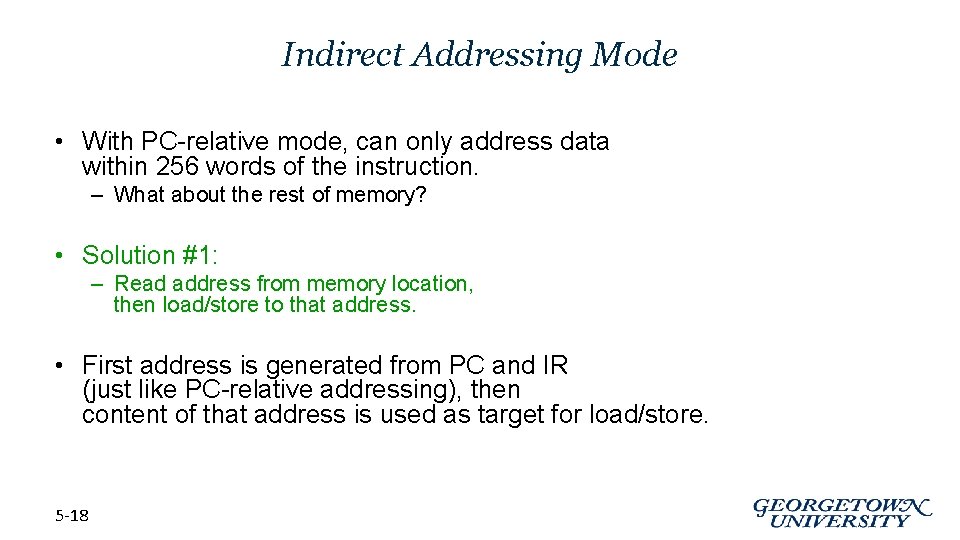 Indirect Addressing Mode

• With PC-relative mode, can only address data within 256 words of the instruction.

– What about the rest of memory?

• Solution #1:

– Read address from memory location, then load/store to that address.

• First address is generated from PC and IR (just like PC-relative addressing), then content of that address is used as target for load/store.

5-18

GEORGETOWN UNIVERSITY